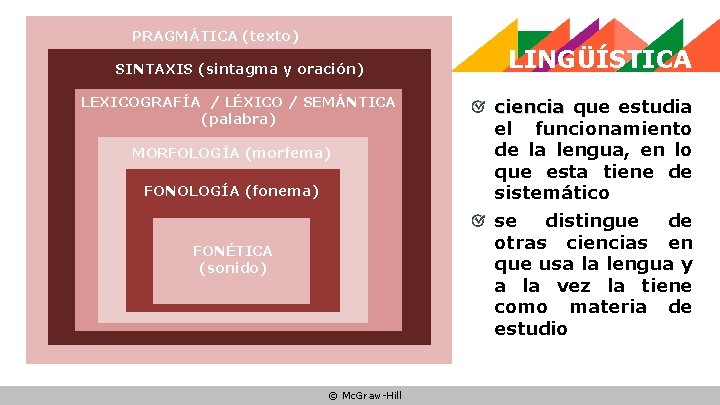 PRAGMÁTICA (texto)

SINTAXIS (sintagma y oración)

LEXICOGRAFÍA / LÉXICO / SEMÁNTICA (palabra)

MORFOLOGÍA (morfema)

FONOLOGÍA (fonema)

FONÉTICA (sonido)

LINGÜÍSTICA

ciencia que estudia el funcionamiento de la lengua, en lo que esta tiene de sistemático

se distingue de otras ciencias en que usa la lengua y a la vez la tiene como materia de estudio

© McGraw-Hill